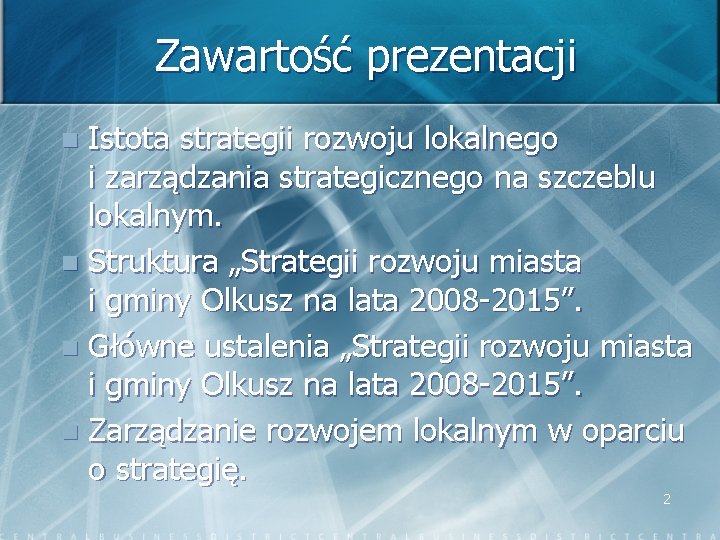 Zawartość prezentacji

Istota strategii rozwoju lokalnego i zarządzania strategicznego na szczeblu lokalnym.

Struktura „Strategii rozwoju miasta i gminy Olkusz na lata 2008-2015”.

Główne ustalenia „Strategii rozwoju miasta i gminy Olkusz na lata 2008-2015”.

Zarządzanie rozwojem lokalnym w oparciu o strategię.

2

CENTRALBUSINESSDISTRICTCENTRALBUSINESSDISTRICTCENTRA